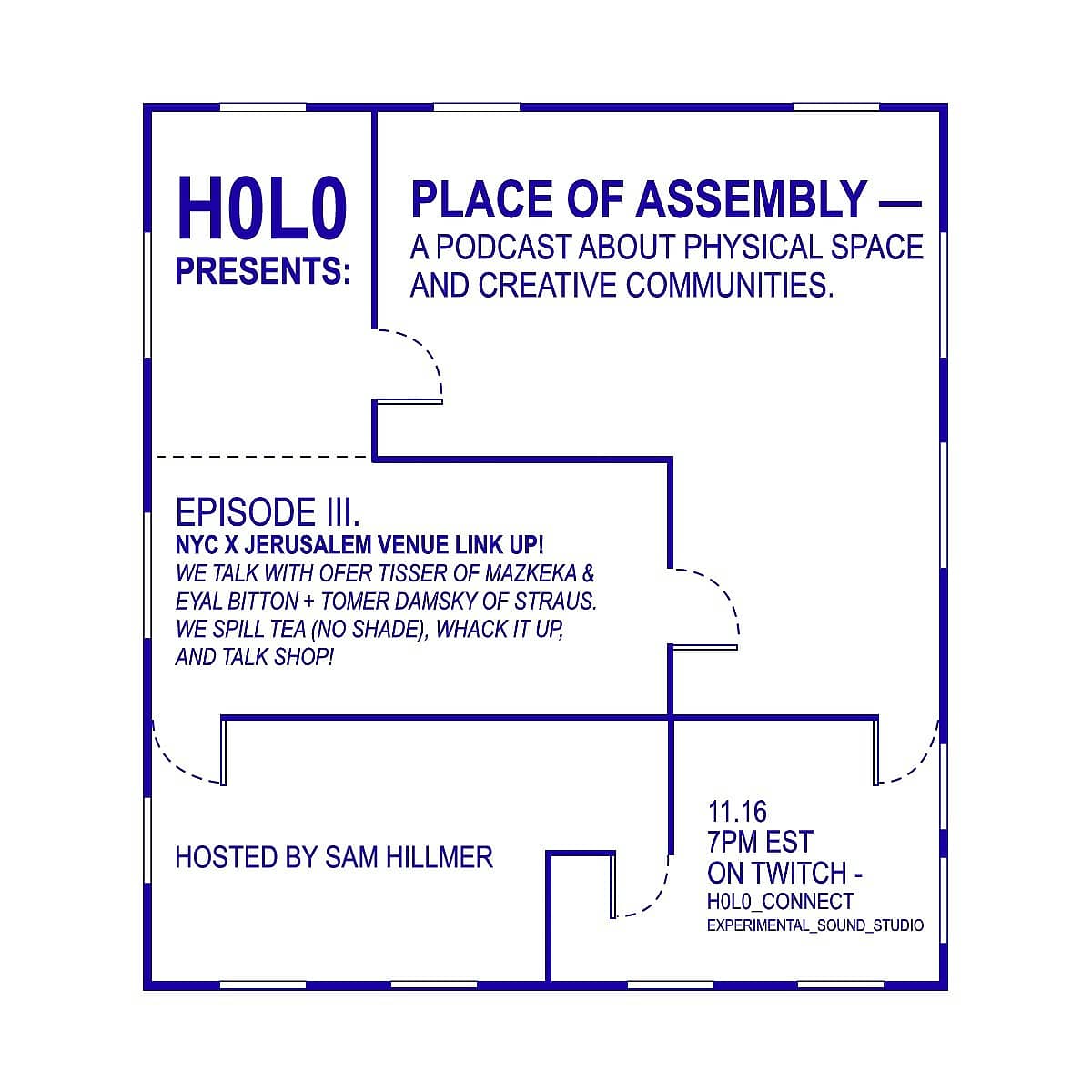 H0L0
PRESENTS:

PLACE OF ASSEMBLY —
A PODCAST ABOUT PHYSICAL SPACE AND CREATIVE COMMUNITIES.

EPISODE III.
NYC X JERUSALEM VENUE LINK UP!
WE TALK WITH OFER TISSER OF MAZKEKA & EYAL BITTON + TOMER DAMSKY OF STRAUS. WE SPILL TEA (NO SHADE), WHACK IT UP, AND TALK SHOP!

HOSTED BY SAM HILLMER

11.16
7PM EST
ON TWITCH -
H0L0_CONNECT
EXPERIMENTAL_SOUND_STUDIO